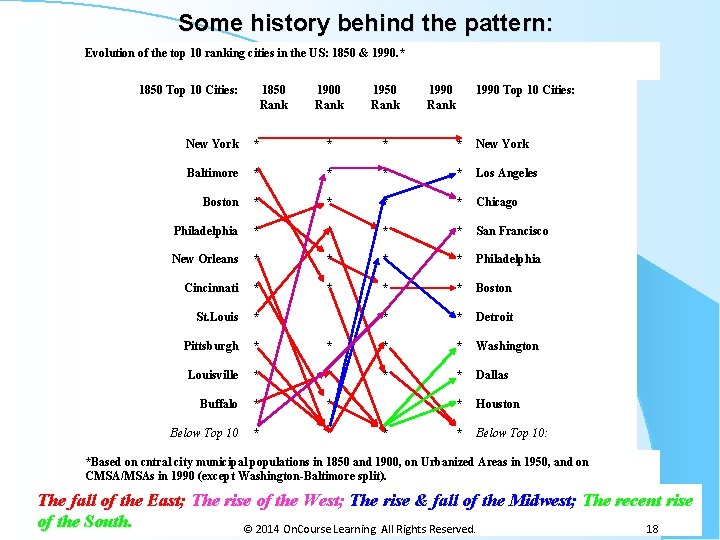 Some history behind the pattern:

Evolution of the top 10 ranking cities in the US: 1850 & 1990.*

1850 Top 10 Cities: 1850 Rank 1900 Rank 1950 Rank 1990 Rank 1990 Top 10 Cities:

New York
Baltimore
Boston
Philadelphia
New Orleans
Cincinnati
St.Louis
Pittsburgh
Louisville
Buffalo
Below Top 10

New York
Los Angeles
Chicago
San Francisco
Philadelphia
Boston
Detroit
Washington
Dallas
Houston
Below Top 10:

*Based on cntral city municipal populations in 1850 and 1900, on Urbanized Areas in 1950, and on CMSA/MSAs in 1990 (except Washington-Baltimore split).

The fall of the East; The rise of the West; The rise & fall of the Midwest; The recent rise of the South.

© 2014 OnCourse Learning All Rights Reserved.

18